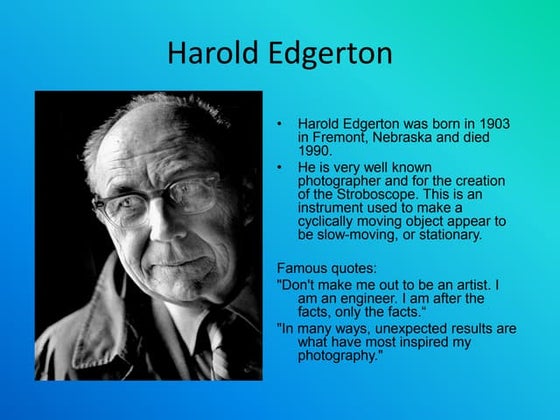 Harold Edgerton

• Harold Edgerton was born in 1903 in Fremont, Nebraska and died 1990.

• He is very well known photographer and for the creation of the Stroboscope. This is an instrument used to make a cyclically moving object appear to be slow-moving, or stationary.

Famous quotes:

"Don't make me out to be an artist. I am an engineer. I am after the facts, only the facts."

"In many ways, unexpected results are what have most inspired my photography."